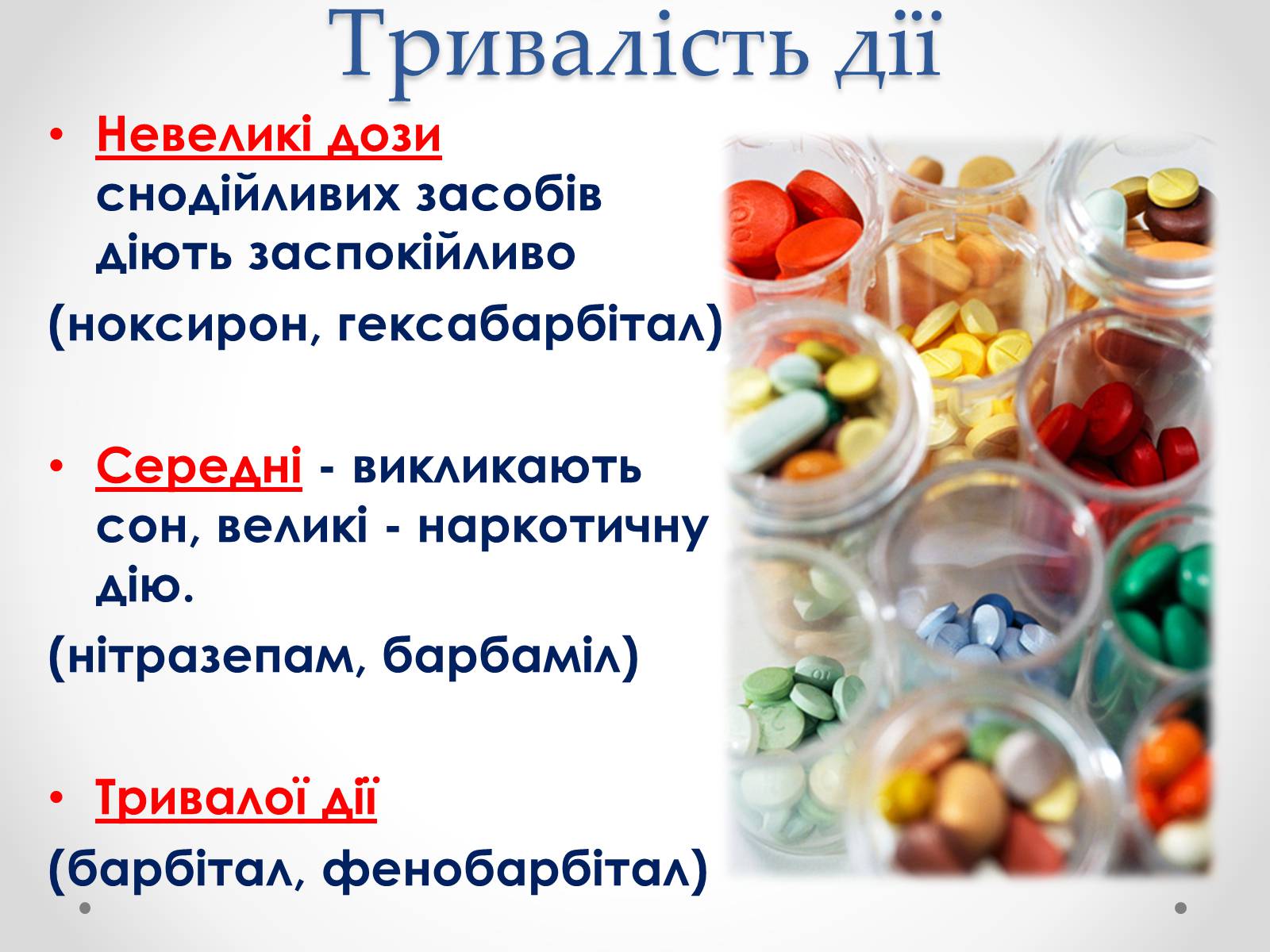 Тривалість дії

• Невеликі дози снодійливих засобів діють заспокійливо

(ноксирон, гексабарбітал)

• Середні - викликають сон, великі - наркотичну дію.

(нітразепам, барбаміл)

• Тривалої дії

(барбітал, фенобарбітал)